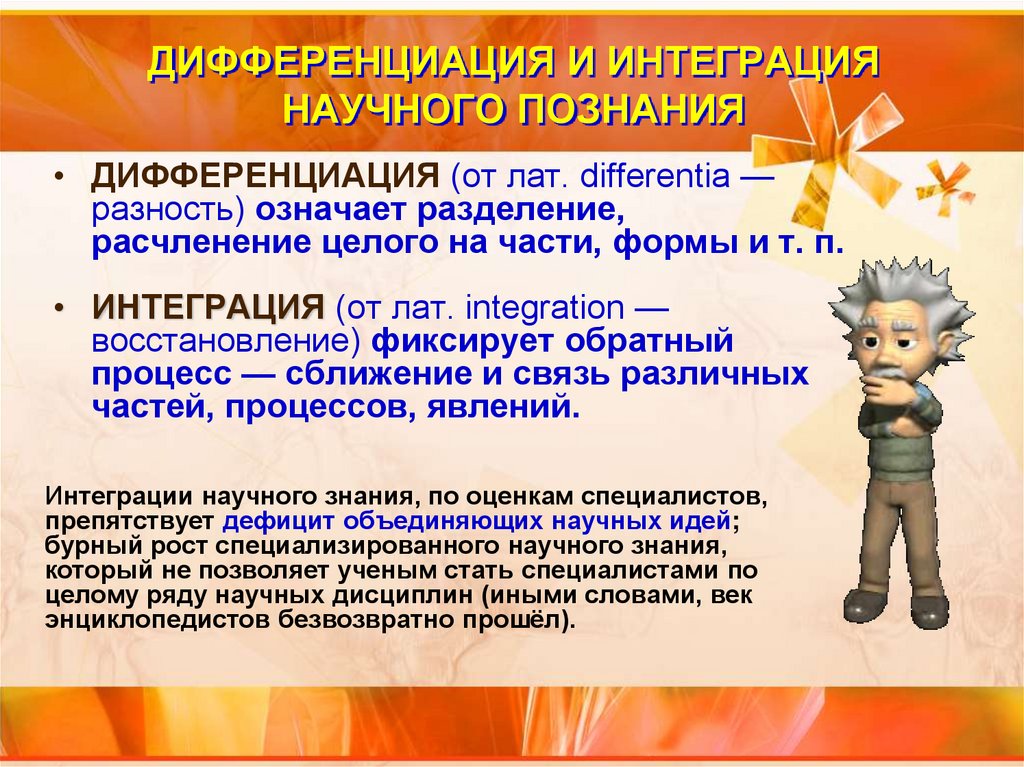 ДИФФЕРЕНЦИАЦИЯ И ИНТЕГРАЦИЯ НАУЧНОГО ПОЗНАНИЯ

• ДИФФЕРЕНЦИАЦИЯ (от лат. differentia — разность) означает разделение, расчленение целого на части, формы и т. п.

• ИНТЕГРАЦИЯ (от лат. integration — восстановление) фиксирует обратный процесс — сближение и связь различных частей, процессов, явлений.

Интеграции научного знания, по оценкам специалистов, препятствует дефицит объединяющих научных идей; бурный рост специализированного научного знания, который не позволяет ученым стать специалистами по целому ряду научных дисциплин (иными словами, век энциклопедистов безвозвратно прошёл).